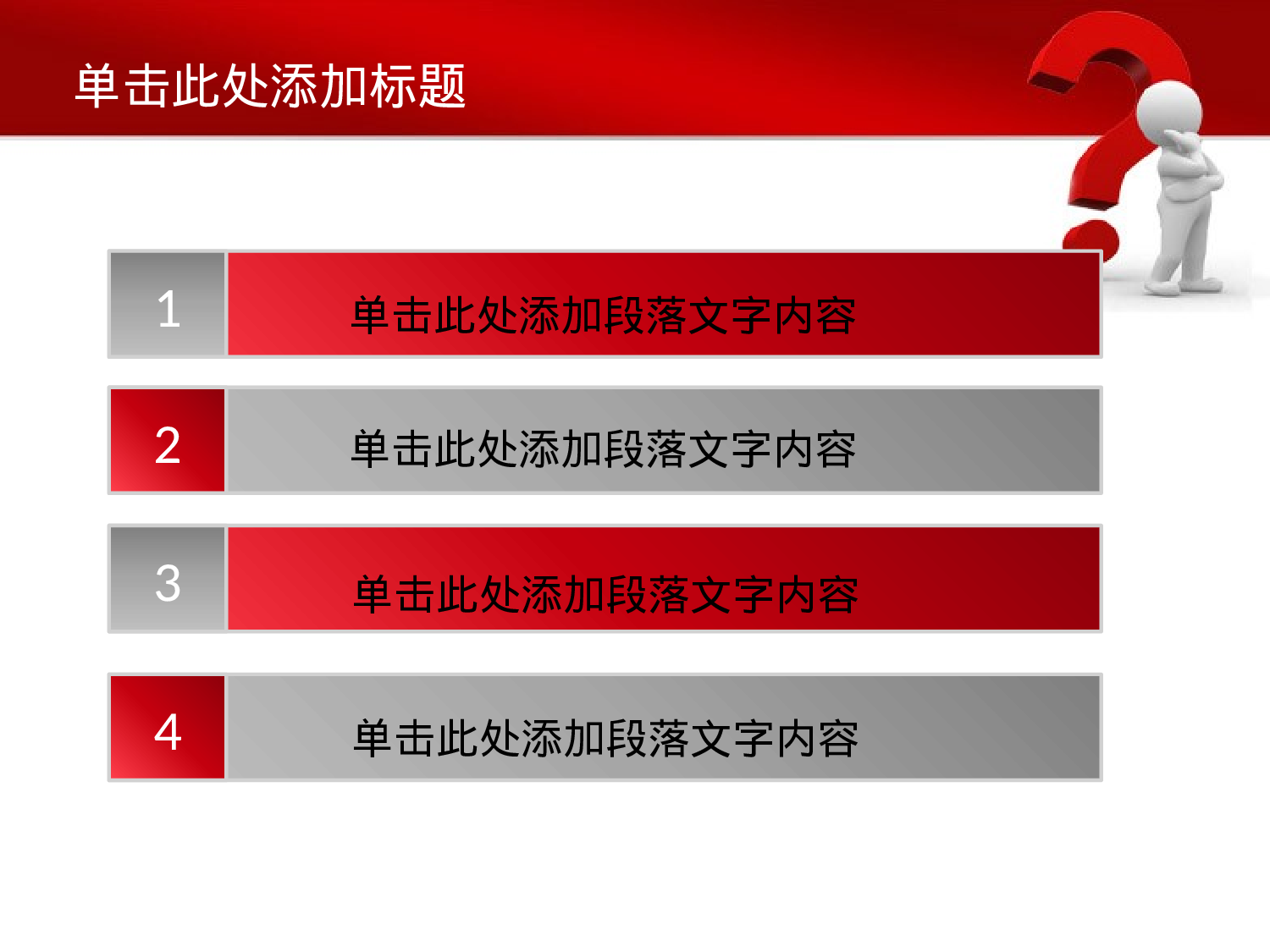 单击此处添加标题

1 单击此处添加段落文字内容

2 单击此处添加段落文字内容

3 单击此处添加段落文字内容

4 单击此处添加段落文字内容